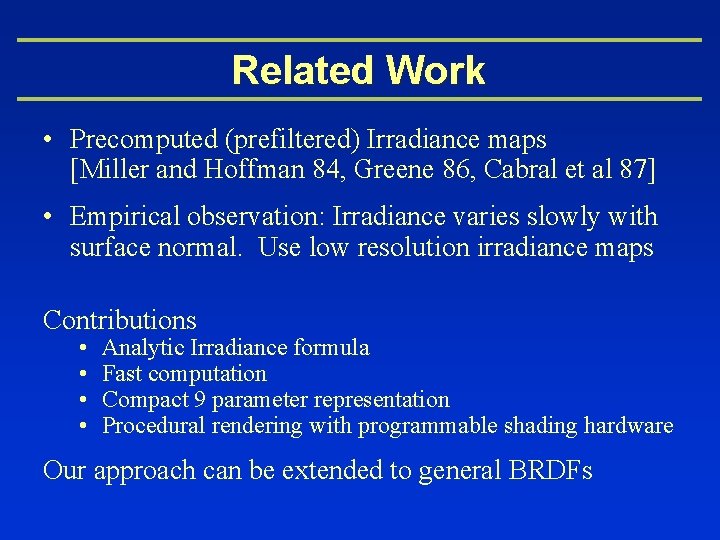 Related Work

• Precomputed (prefiltered) Irradiance maps [Miller and Hoffman 84, Greene 86, Cabral et al 87]

• Empirical observation: Irradiance varies slowly with surface normal. Use low resolution irradiance maps

Contributions
• Analytic Irradiance formula
• Fast computation
• Compact 9 parameter representation
• Procedural rendering with programmable shading hardware

Our approach can be extended to general BRDFs